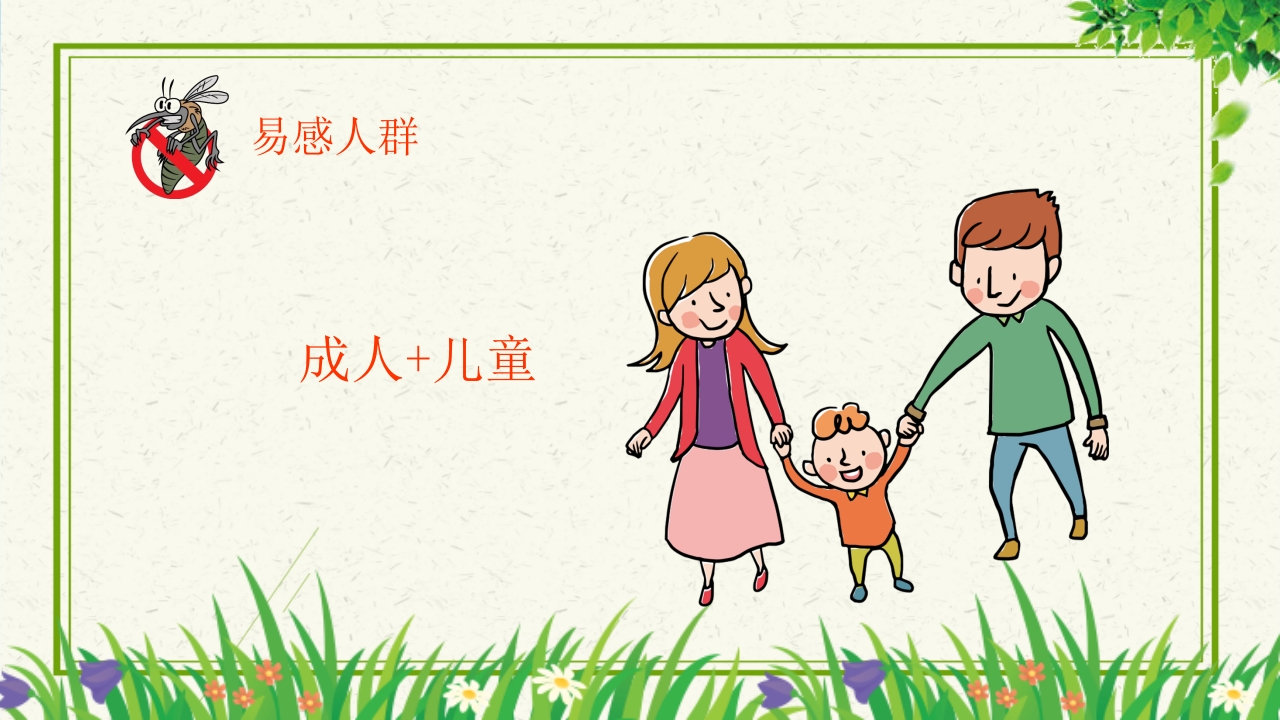 易感人群

成人+儿童